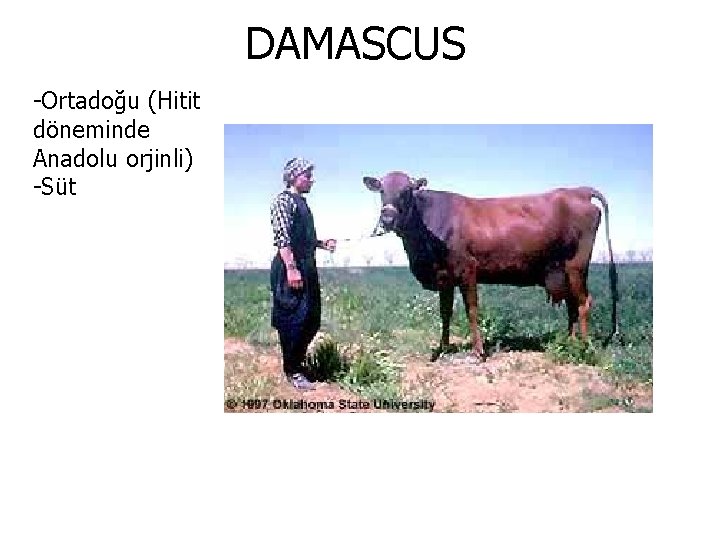 DAMASCUS

-Ortadoğu (Hitit döneminde Anadolu orjinli)
-Süt

© 1997 Oklahoma State University